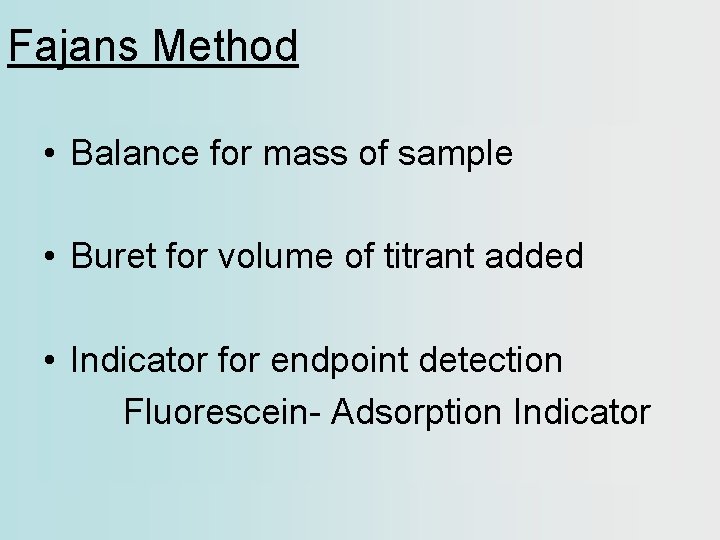 Fajans Method

• Balance for mass of sample

• Buret for volume of titrant added

• Indicator for endpoint detection
Fluorescein- Adsorption Indicator